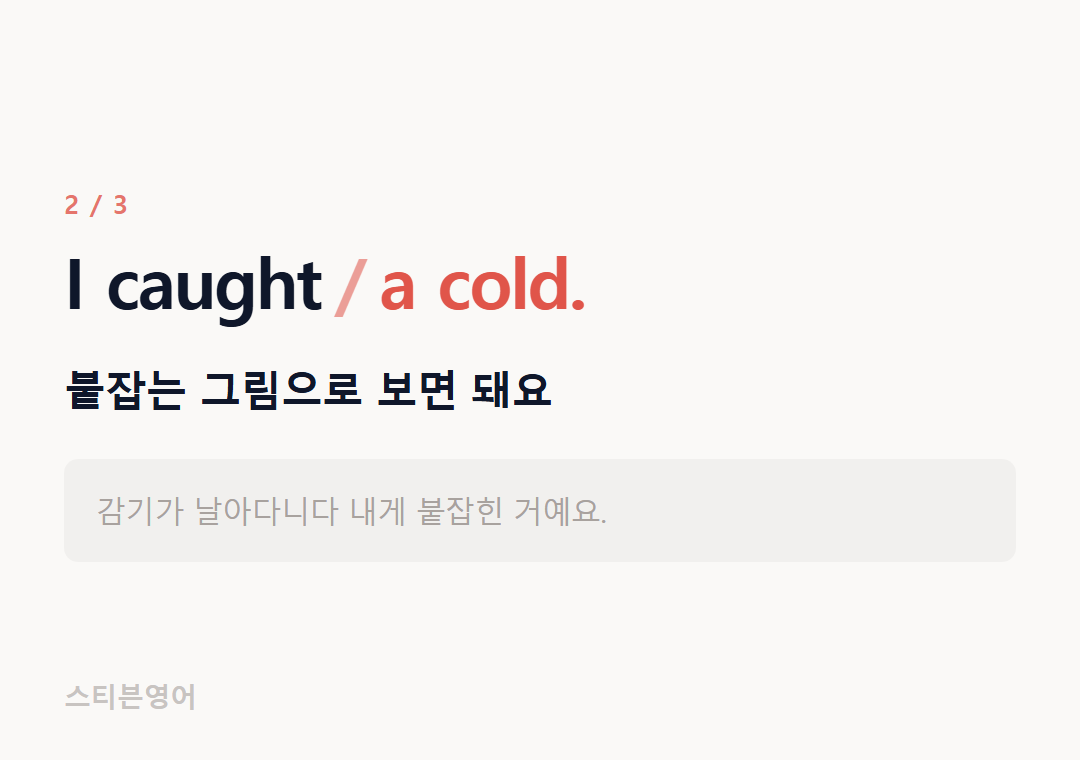 2 / 3

I caught / a cold.

붙잡는 그림으로 보면 돼요

감기가 날아다니다 내게 붙잡힌 거예요.

스티븐영어